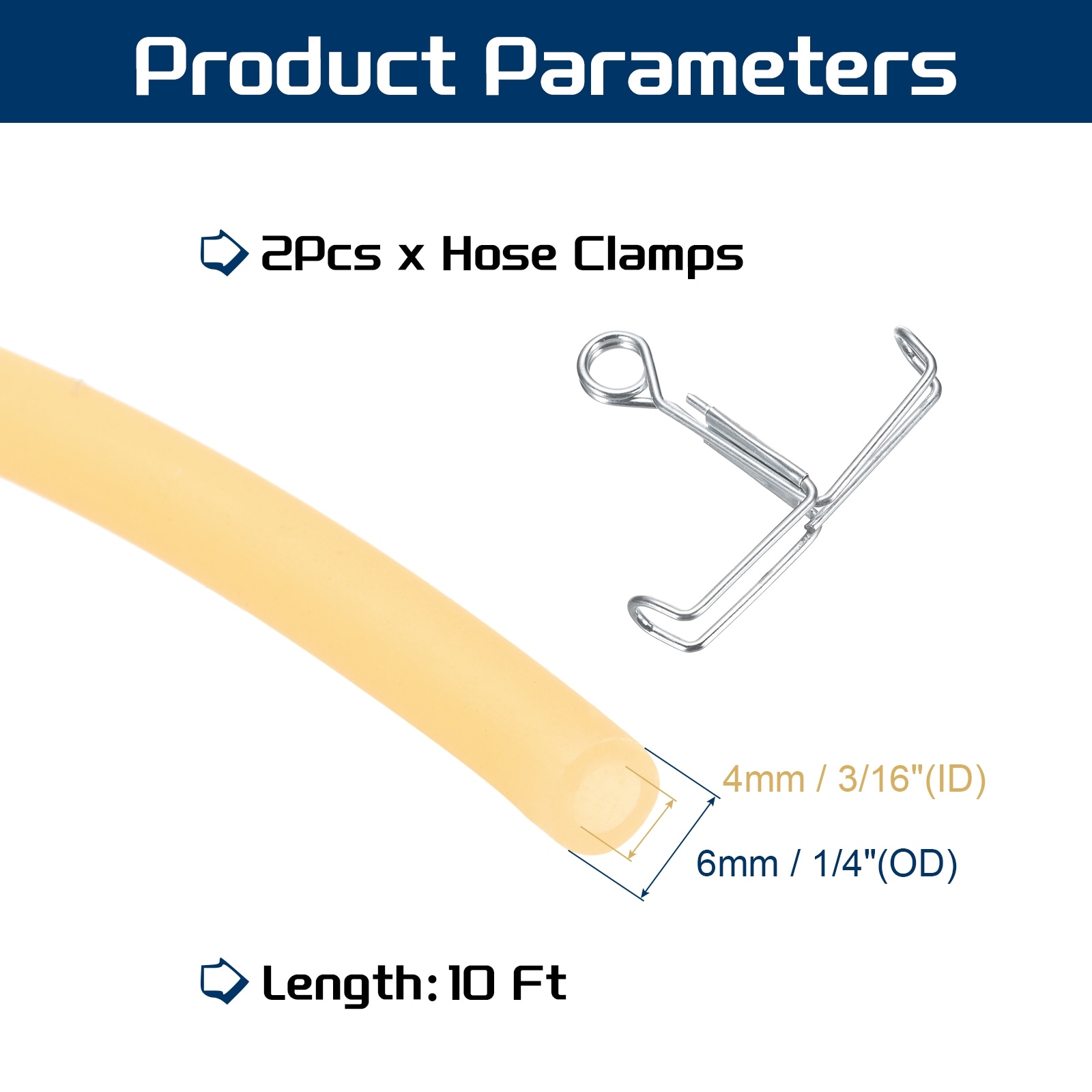 Product Parameters

2Pcs x Hose Clamps

4mm / 3/16"(ID)

6mm / 1/4"(OD)

Length: 10 Ft